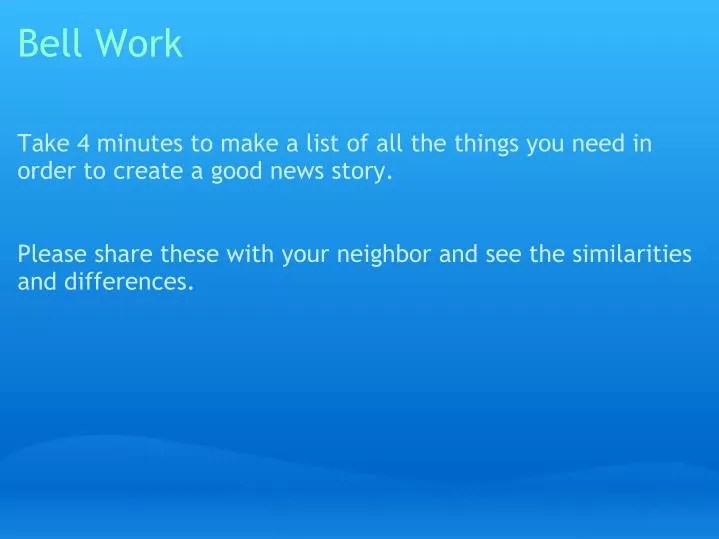 Bell Work

Take 4 minutes to make a list of all the things you need in order to create a good news story.

Please share these with your neighbor and see the similarities and differences.